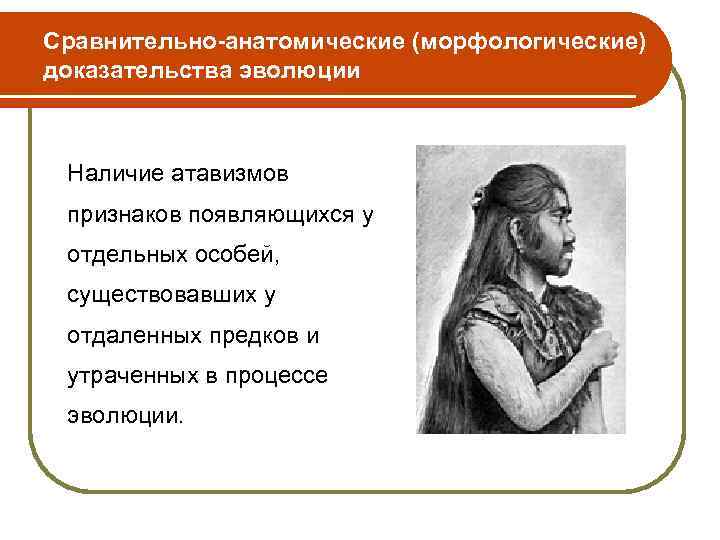 Сравнительно-анатомические (морфологические) доказательства эволюции

Наличие атавизмов признаков появляющихся у отдельных особей, существовавших у отдаленных предков и утраченных в процессе эволюции.